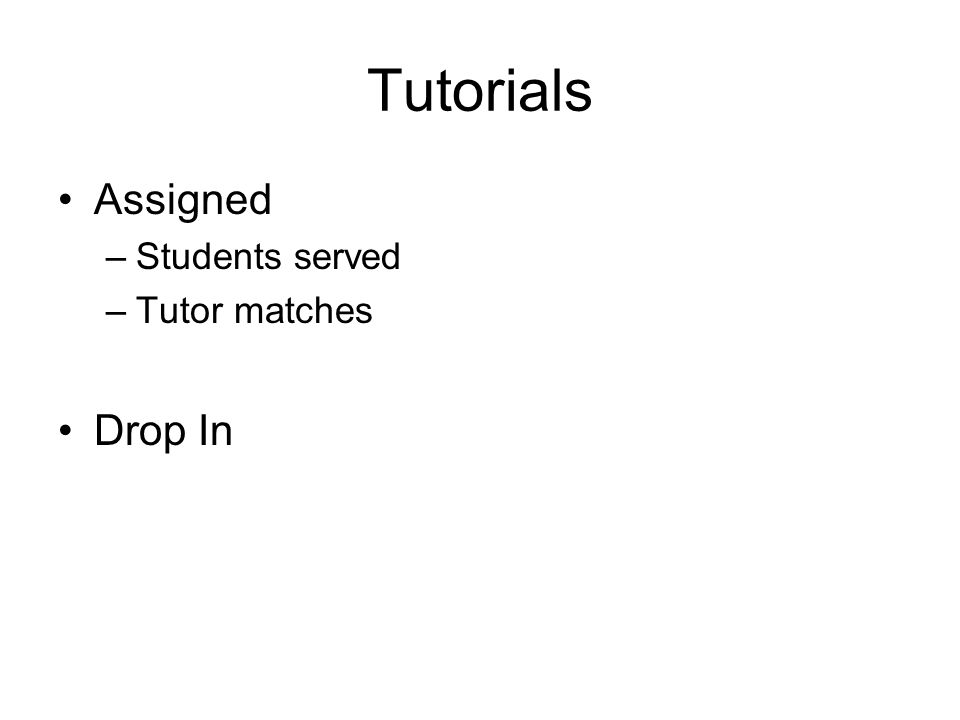 Tutorials

• Assigned
 – Students served
 – Tutor matches

• Drop In